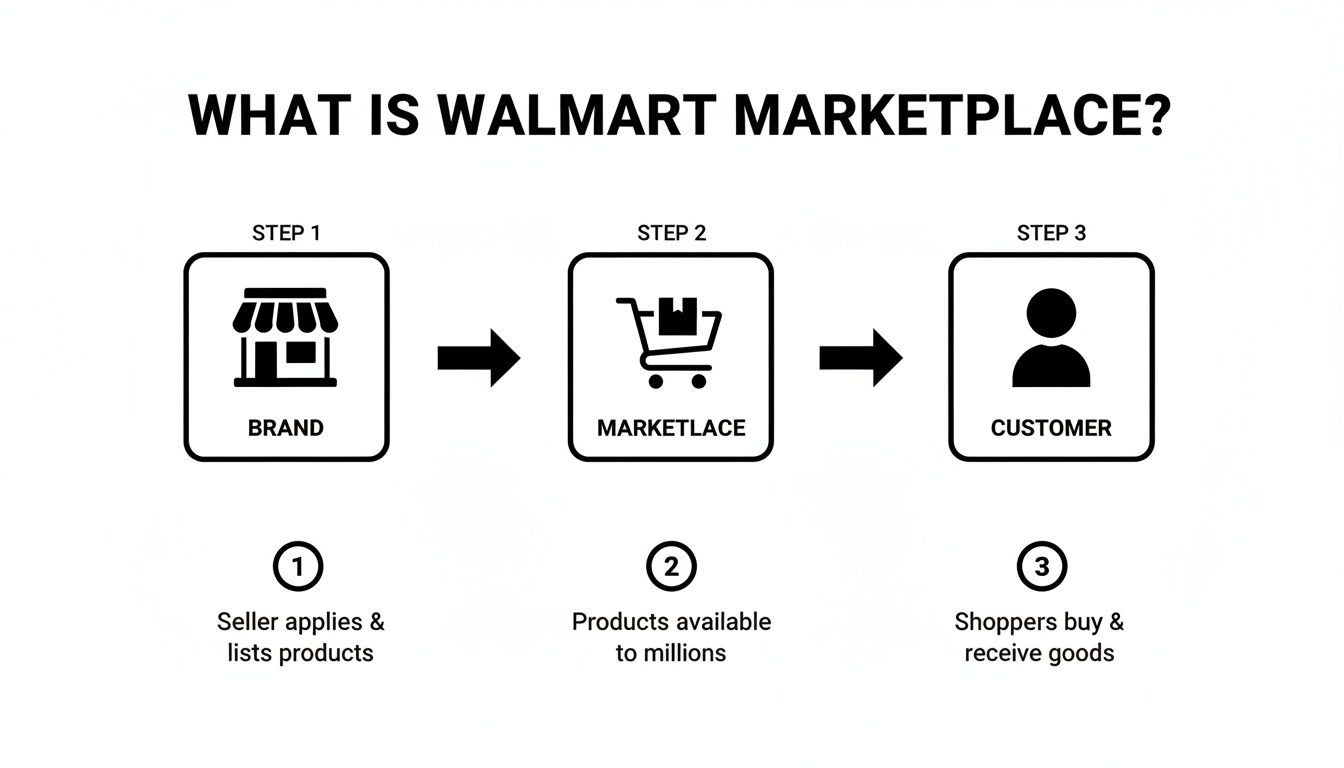 WHAT IS WALMART MARKETPLACE?

STEP 1

BRAND

STEP 2

MARKETLACE

STEP 3

CUSTOMER

1

Seller applies & lists products

2

Products available to millions

3

Shoppers buy & receive goods